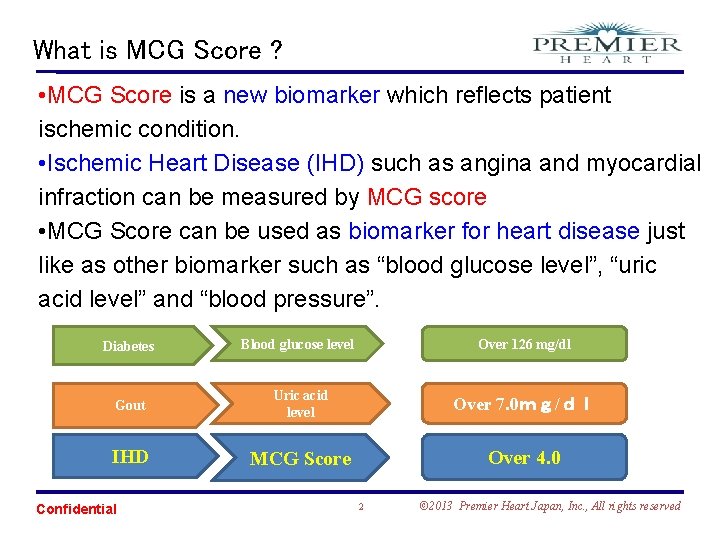 What is MCG Score ?

PREMIER
HEART

•MCG Score is a new biomarker which reflects patient ischemic condition.
•Ischemic Heart Disease (IHD) such as angina and myocardial infraction can be measured by MCG score
•MCG Score can be used as biomarker for heart disease just like as other biomarker such as “blood glucose level”, “uric acid level” and “blood pressure”.

Diabetes
Blood glucose level
Over 126 mg/dl

Gout
Uric acid level
Over 7.0mg/dl

IHD
MCG Score
Over 4.0

Confidential
2
©2013 Premier Heart Japan, Inc., All rights reserved